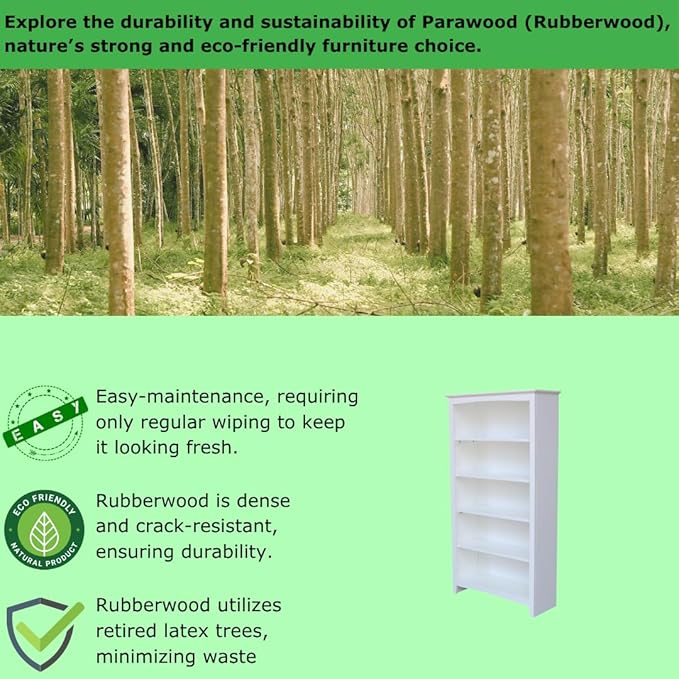 Explore the durability and sustainability of Parawood (Rubberwood), nature's strong and eco-friendly furniture choice.

EASY

Easy-maintenance, requiring only regular wiping to keep it looking fresh.

ECO FRIENDLY
NATURAL PRODUCT

Rubberwood is dense and crack-resistant, ensuring durability.

Rubberwood utilizes retired latex trees, minimizing waste